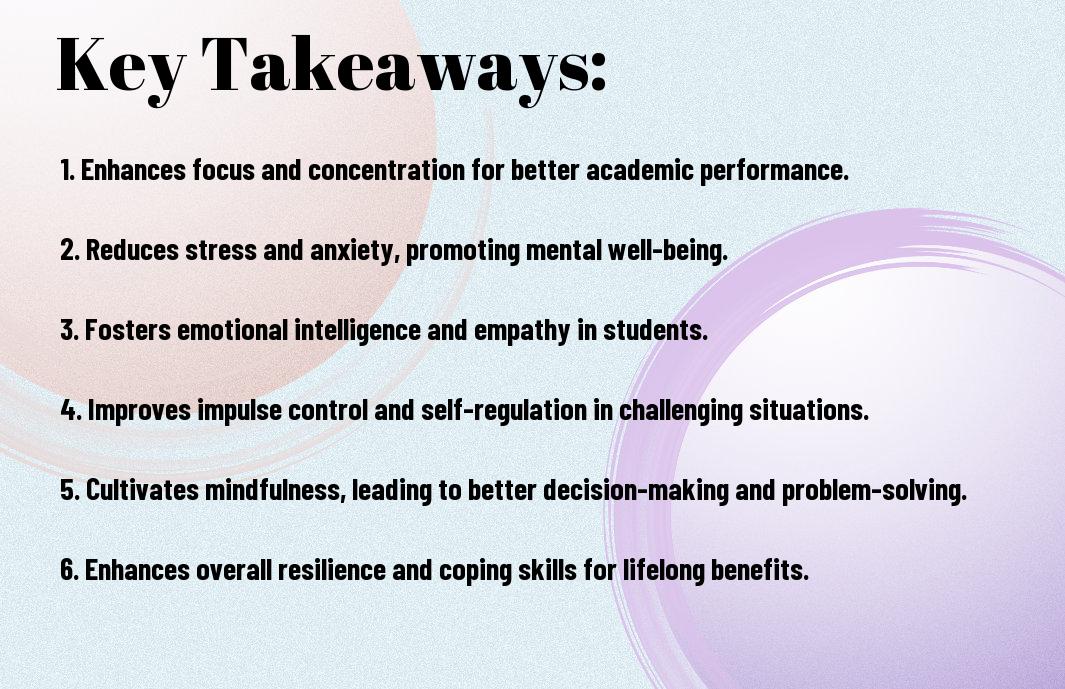 Key Takeaways:

1. Enhances focus and concentration for better academic performance.

2. Reduces stress and anxiety, promoting mental well-being.

3. Fosters emotional intelligence and empathy in students.

4. Improves impulse control and self-regulation in challenging situations.

5. Cultivates mindfulness, leading to better decision-making and problem-solving.

6. Enhances overall resilience and coping skills for lifelong benefits.